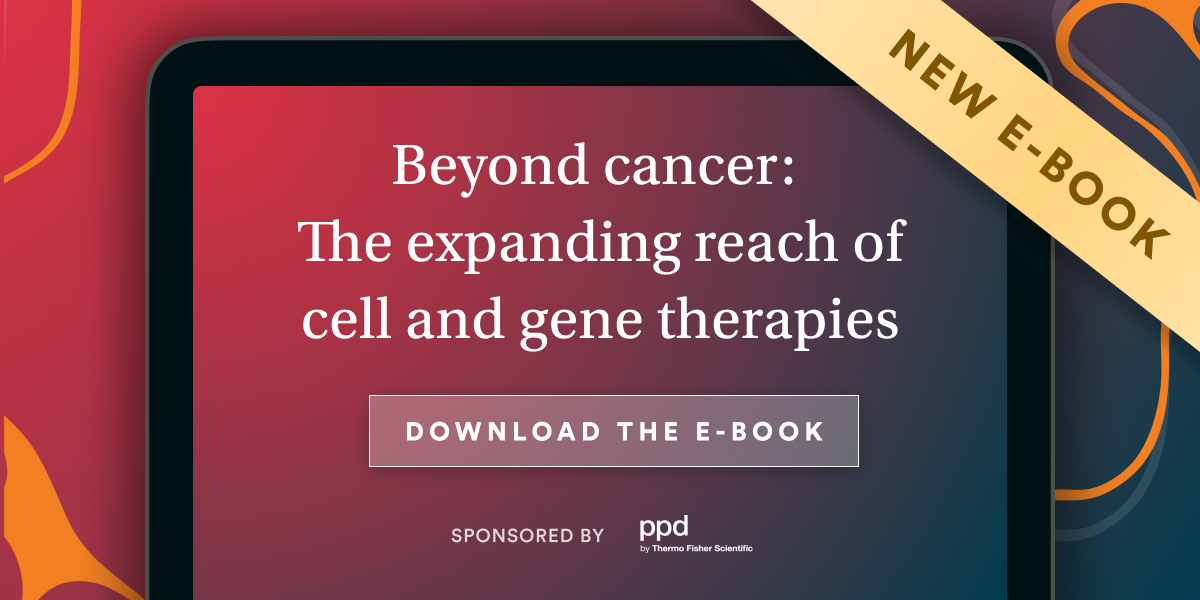 NEW E-BOOK

Beyond cancer:
The expanding reach of
cell and gene therapies

DOWNLOAD THE E-BOOK

SPONSORED BY ppd
by Thermo Fisher Scientific